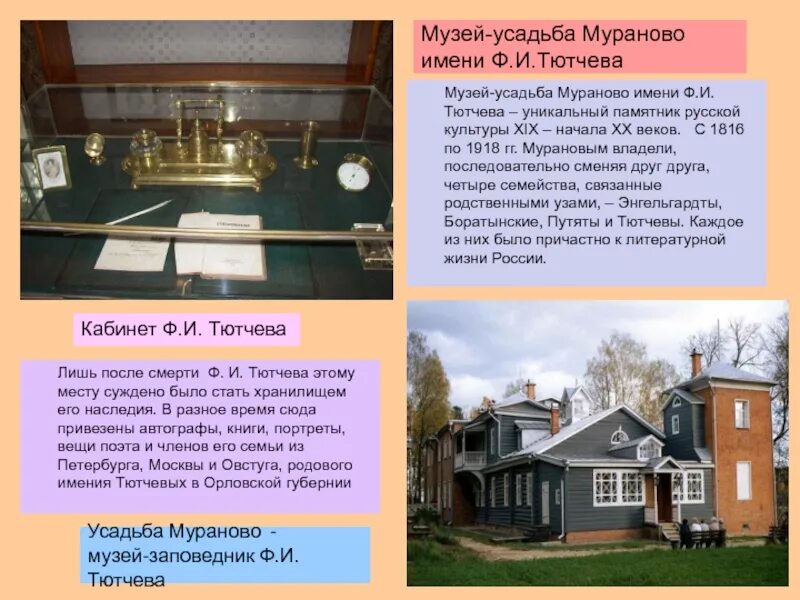 Музей-усадьба Мураново имени Ф.И.Тютчева

Музей-усадьба Мураново имени Ф.И. Тютчева – уникальный памятник русской культуры XIX – начала XX веков. С 1816 по 1918 гг. Мурановым владели, последовательно сменяя друг друга, четыре семейства, связанные родственными узами, – Энгельгардты, Боратынские, Путяты и Тютчевы. Каждое из них было причастно к литературной жизни России.

Кабинет Ф.И. Тютчева

Лишь после смерти Ф. И. Тютчева этому месту суждено было стать хранилищем его наследия. В разное время сюда привезены автографы, книги, портреты, вещи поэта и членов его семьи из Петербурга, Москвы и Овстуга, родового имения Тютчевых в Орловской губернии

Усадьба Мураново - музей-заповедник Ф.И. Тютчева